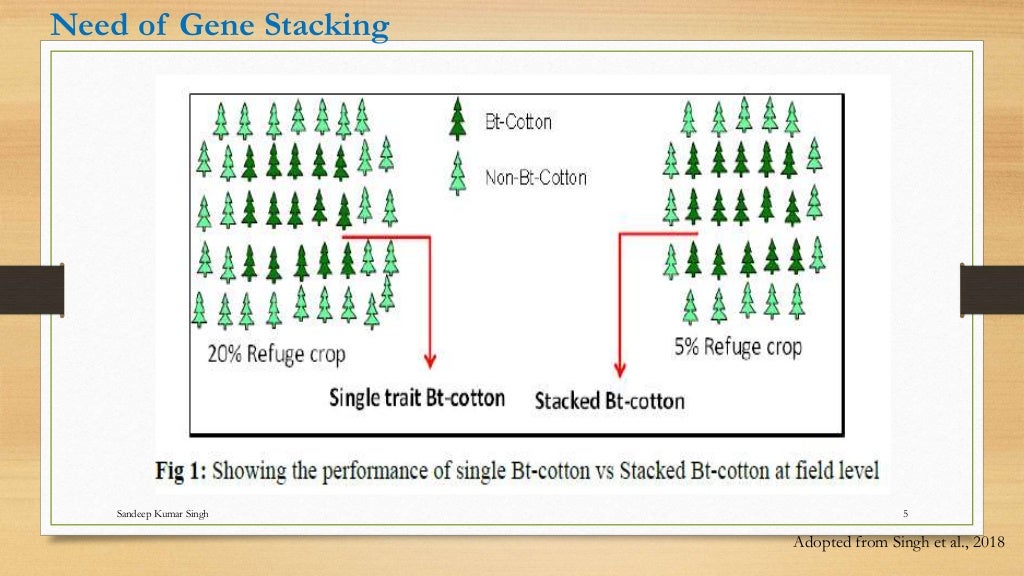 Need of Gene Stacking

Bt-Cotton

Non-Bt-Cotton

20% Refuge crop

5% Refuge crop

Single trait Bt-cotton

Stacked Bt-cotton

Fig 1: Showing the performance of single Bt-cotton vs Stacked Bt-cotton at field level

Sandeep Kumar Singh

5

Adopted from Singh et al., 2018